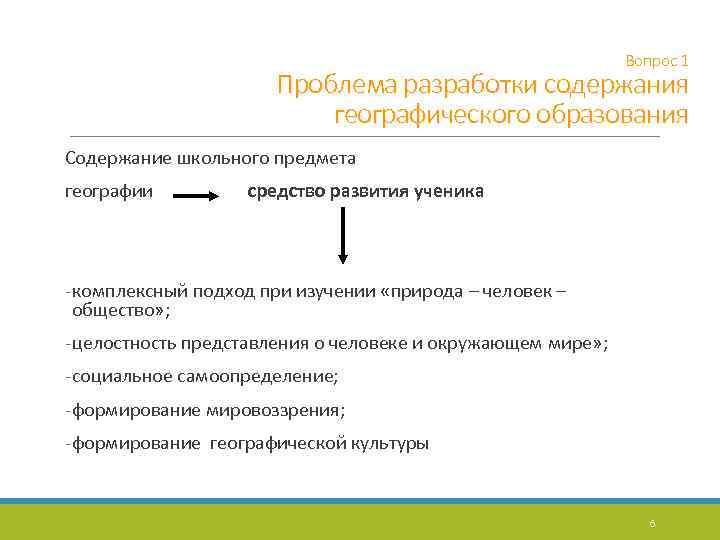 Вопрос 1
Проблема разработки содержания географического образования

Содержание школьного предмета

географии средство развития ученика

-комплексный подход при изучении «природа – человек – общество»;

-целостность представления о человеке и окружающем мире»;

-социальное самоопределение;

-формирование мировоззрения;

-формирование географической культуры

6